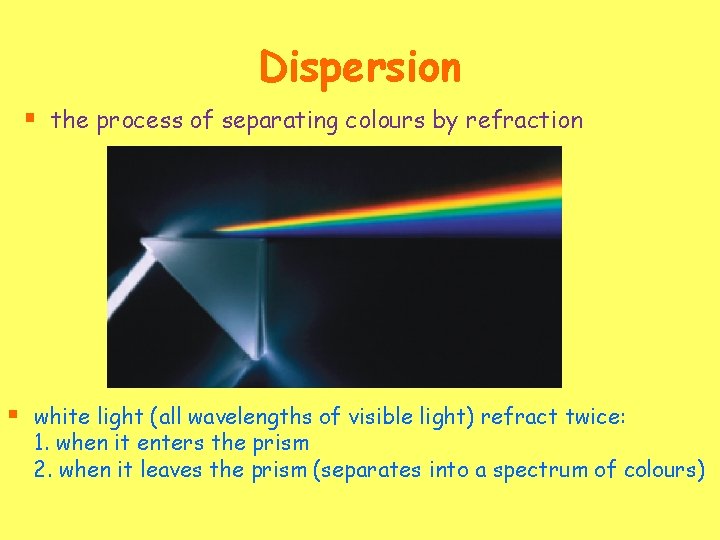 Dispersion

▪ the process of separating colours by refraction

▪ white light (all wavelengths of visible light) refract twice:
1. when it enters the prism
2. when it leaves the prism (separates into a spectrum of colours)